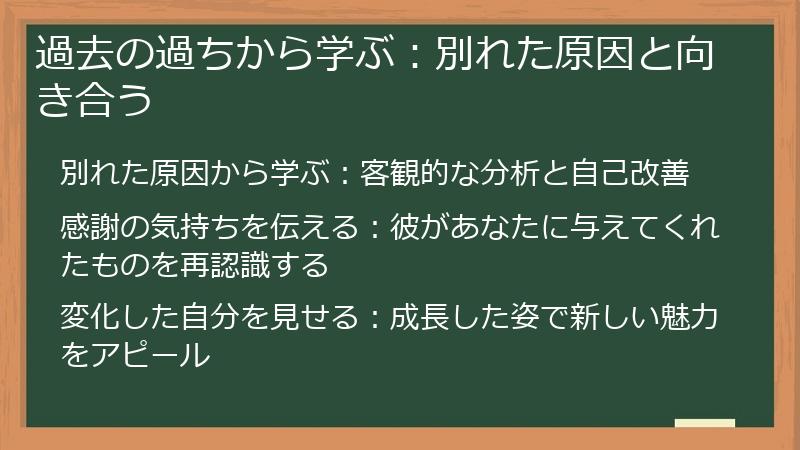 過去の過ちから学ぶ：別れた原因と向き合う

別れた原因から学ぶ：客観的な分析と自己改善

感謝の気持ちを伝える：彼があなたに与えてくれたものを再認識する

変化した自分を見せる：成長した姿で新しい魅力をアピール